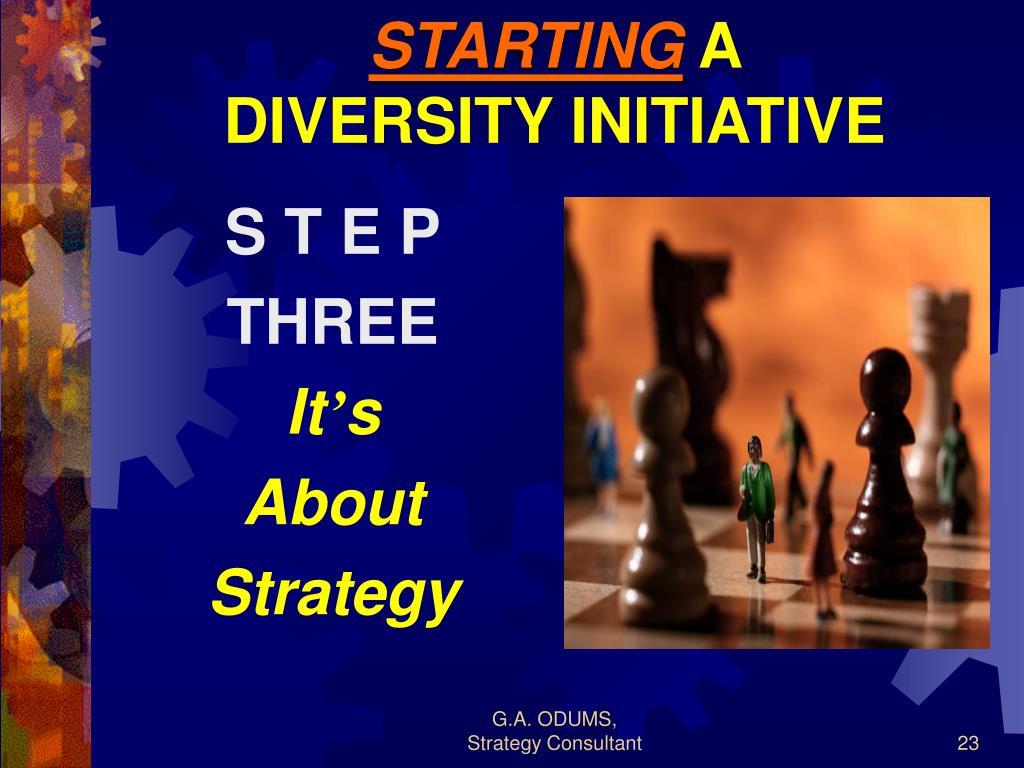 STARTING A DIVERSITY INITIATIVE

S T E P

THREE

It's

About

Strategy

G.A. ODUMS,
Strategy Consultant

23